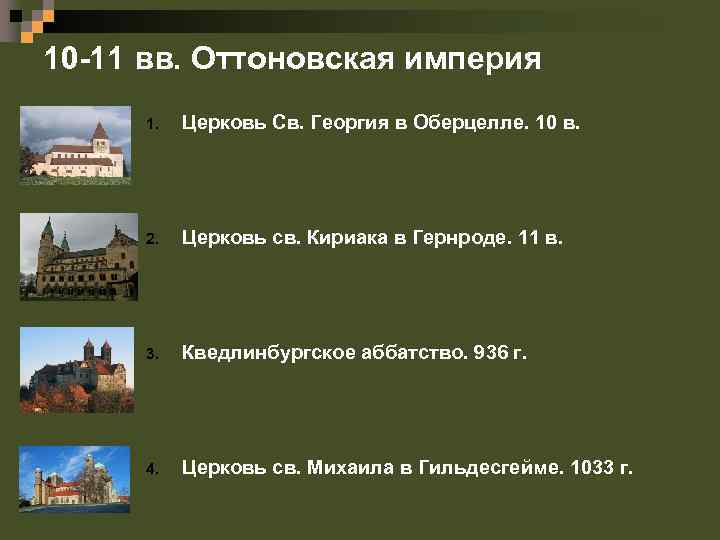 10-11 вв. Оттоновская империя

1. Церковь Св. Георгия в Оберцелле. 10 в.

2. Церковь св. Кириака в Гернроде. 11 в.

3. Кведлинбургское аббатство. 936 г.

4. Церковь св. Михаила в Гильдесгейме. 1033 г.